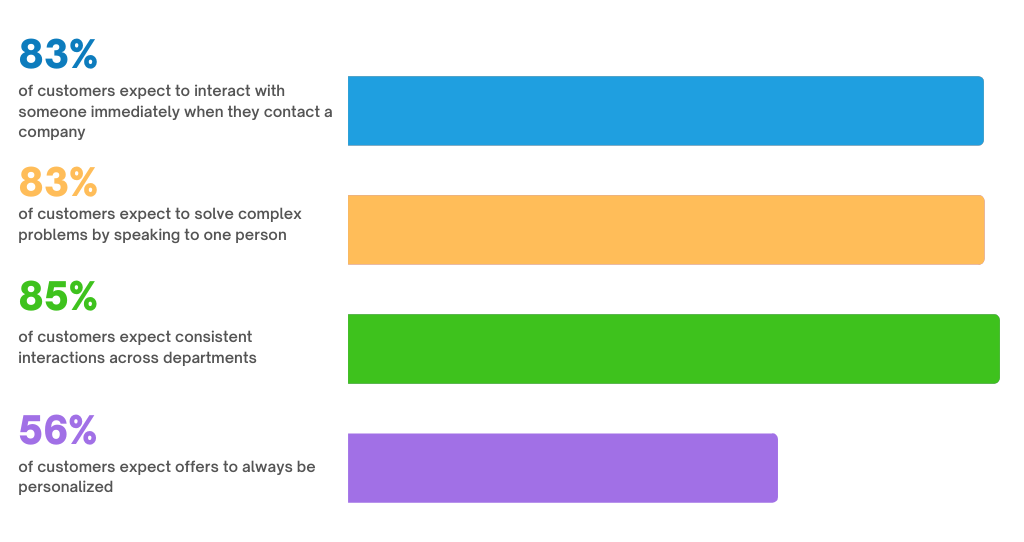 83%
of customers expect to interact with someone immediately when they contact a company

83%
of customers expect to solve complex problems by speaking to one person

85%
of customers expect consistent interactions across departments

56%
of customers expect offers to always be personalized